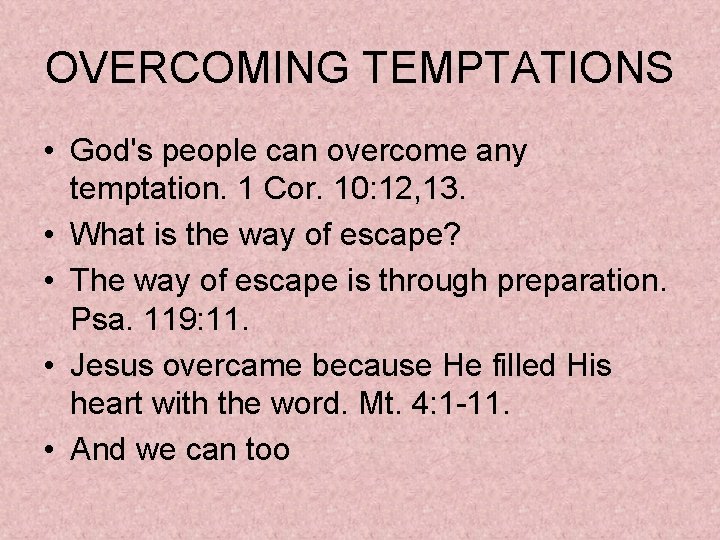 OVERCOMING TEMPTATIONS

• God's people can overcome any temptation. 1 Cor. 10:12,13.
• What is the way of escape?
• The way of escape is through preparation. Psa. 119:11.
• Jesus overcame because He filled His heart with the word. Mt. 4:1-11.
• And we can too